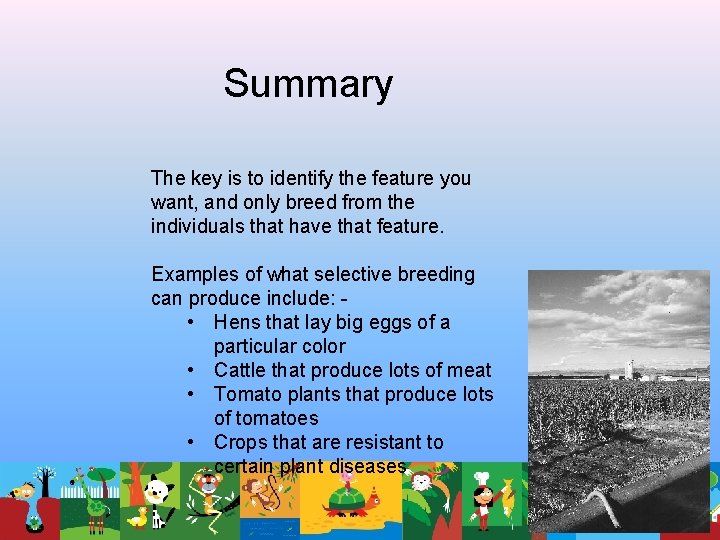 Summary

The key is to identify the feature you want, and only breed from the individuals that have that feature.

Examples of what selective breeding can produce include: -
• Hens that lay big eggs of a particular color
• Cattle that produce lots of meat
• Tomato plants that produce lots of tomatoes
• Crops that are resistant to certain plant diseases